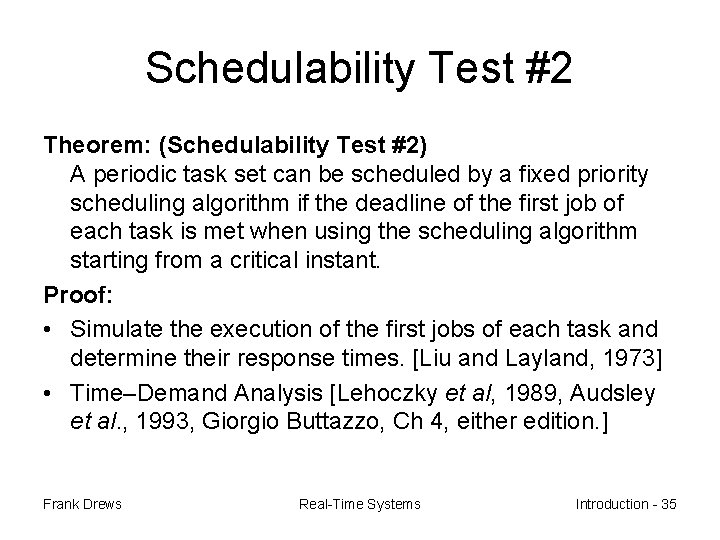 Schedulability Test #2

Theorem: (Schedulability Test #2)
A periodic task set can be scheduled by a fixed priority scheduling algorithm if the deadline of the first job of each task is met when using the scheduling algorithm starting from a critical instant.

Proof:

• Simulate the execution of the first jobs of each task and determine their response times. [Liu and Layland, 1973]

• Time–Demand Analysis [Lehoczky et al, 1989, Audsley et al., 1993, Giorgio Buttazzo, Ch 4, either edition.]

Frank Drews

Real-Time Systems

Introduction - 35